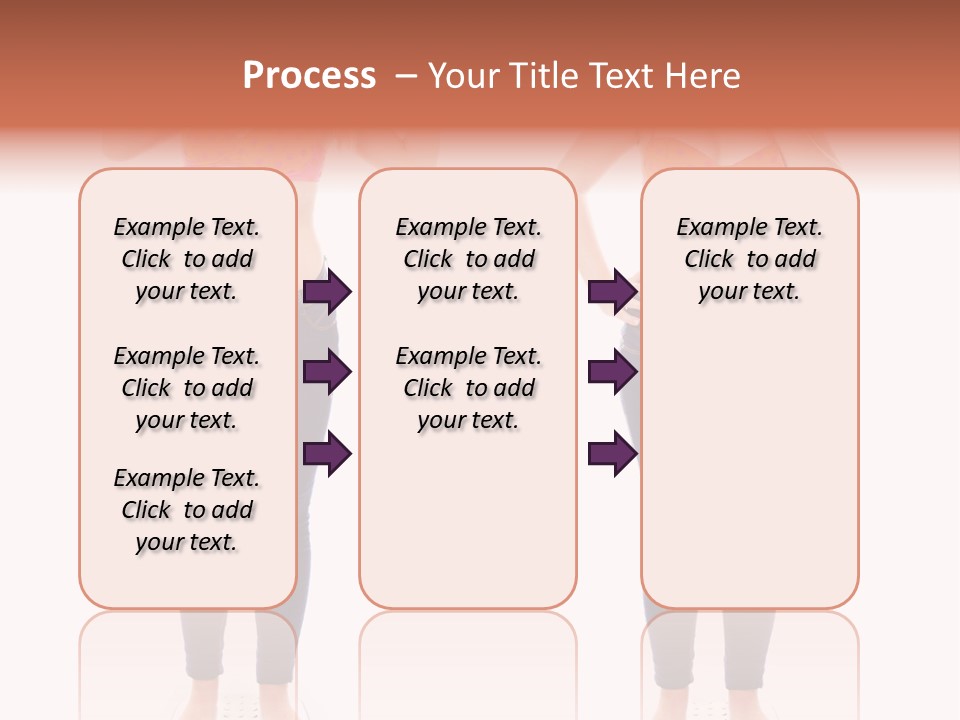 Process – Your Title Text Here

Example Text. Click to add your text.

Example Text. Click to add your text.

Example Text. Click to add your text.

Example Text. Click to add your text.

Example Text. Click to add your text.

Example Text. Click to add your text.